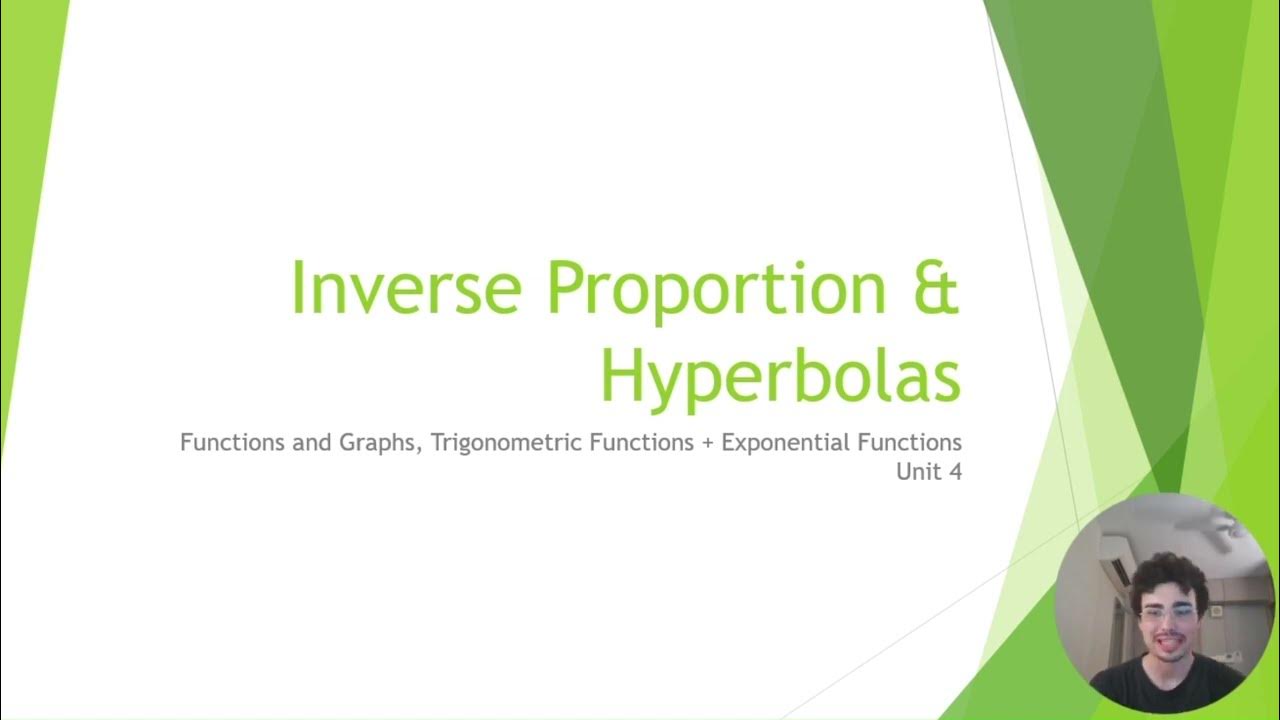 Inverse Proportion & Hyperbolas

Functions and Graphs, Trigonometric Functions + Exponential Functions
Unit 4